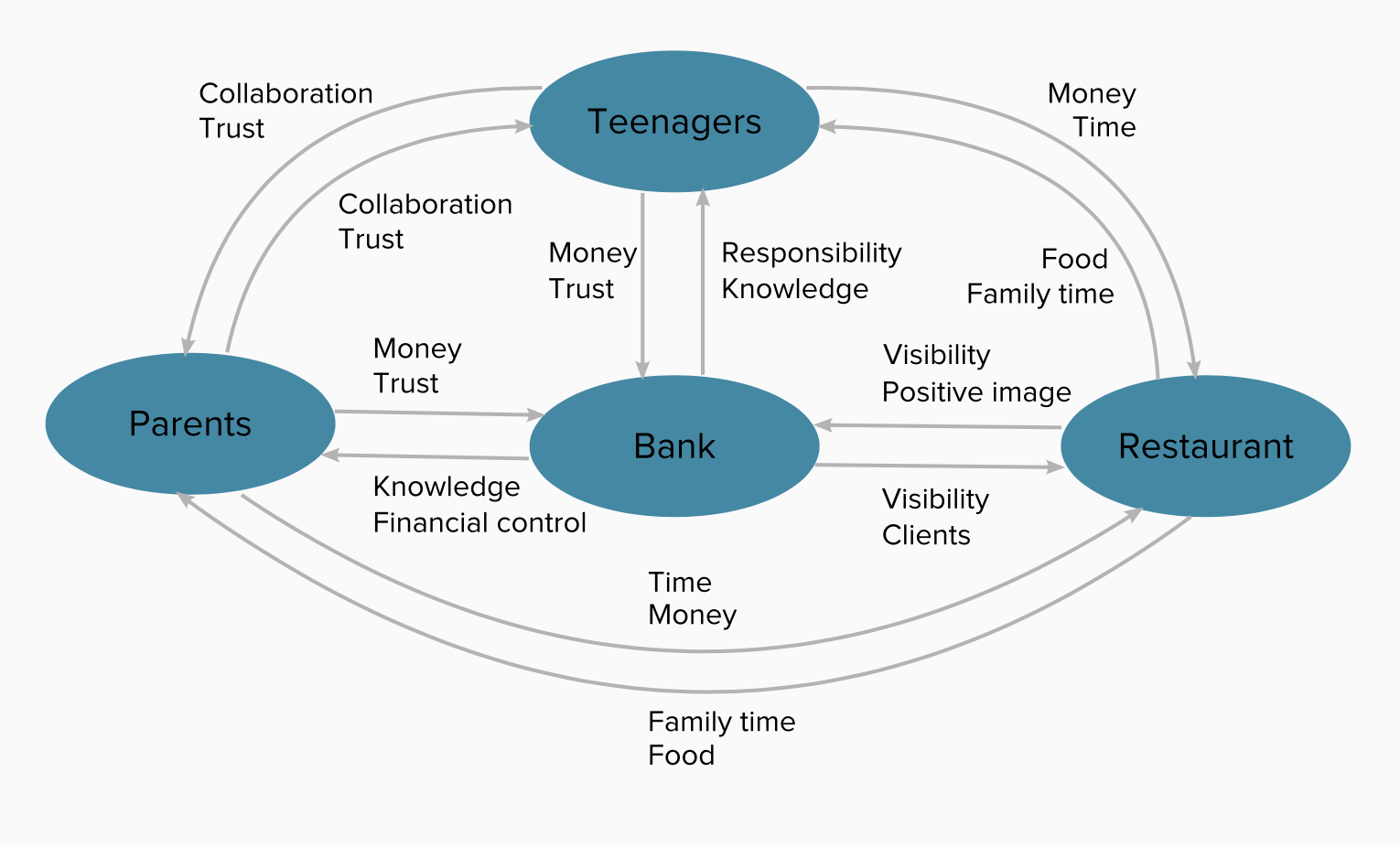 Collaboration
Trust

Teenagers

Money
Time

Collaboration
Trust

Money
Trust

Responsibility
Knowledge

Food
Family time

Money
Trust

Visibility
Positive image

Parents

Bank

Restaurant

Knowledge
Financial control

Visibility
Clients

Time
Money

Family time
Food